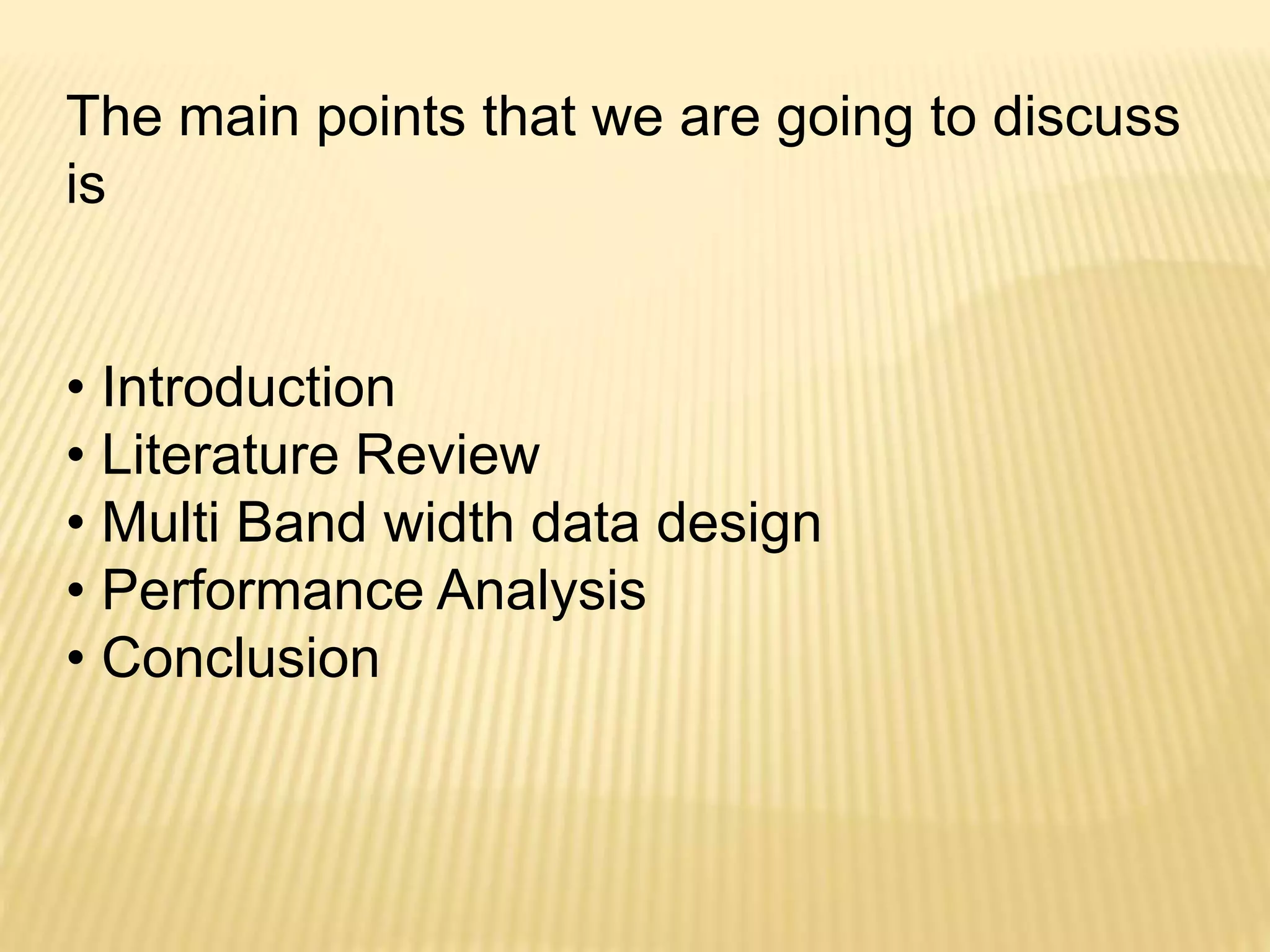 The main points that we are going to discuss is

• Introduction
• Literature Review
• Multi Band width data design
• Performance Analysis
• Conclusion